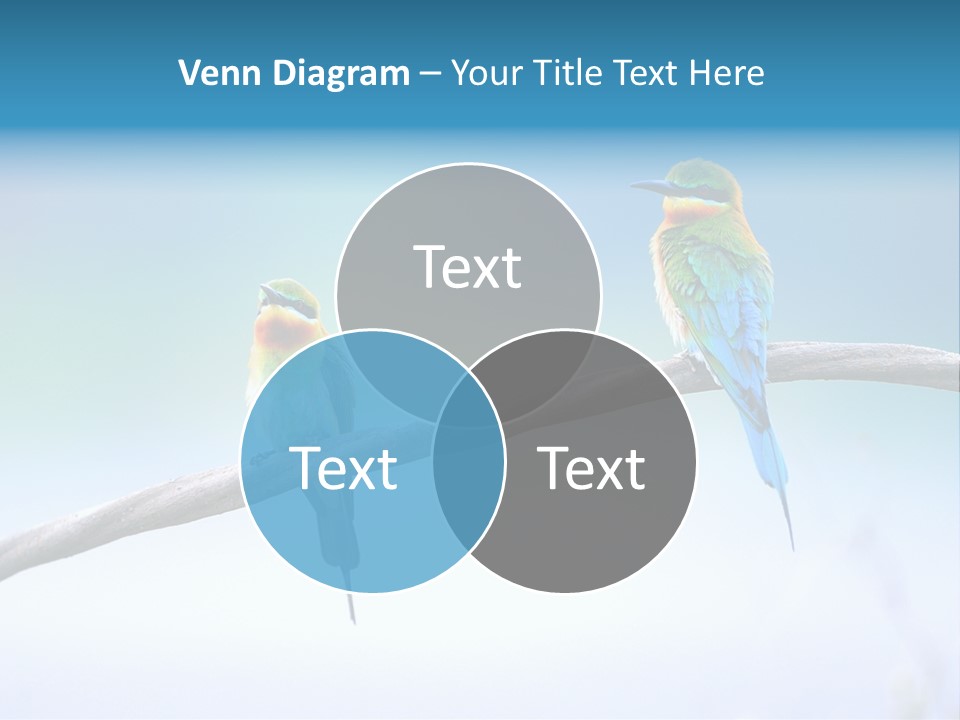 Venn Diagram – Your Title Text Here

Text

Text

Text